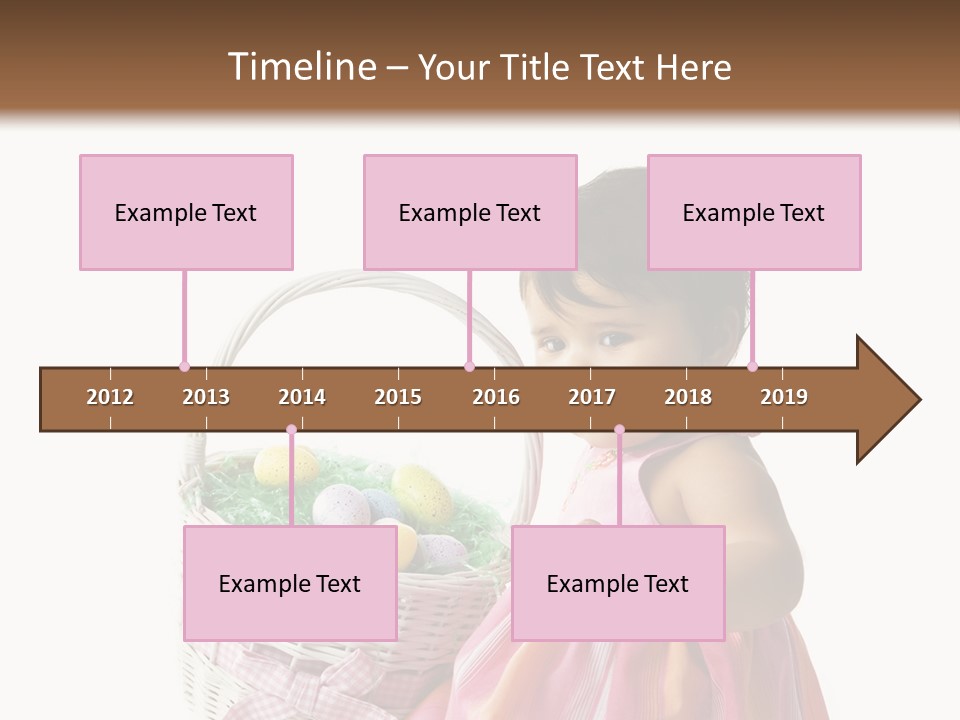 Timeline – Your Title Text Here

Example Text

Example Text

Example Text

2012 2013 2014 2015 2016 2017 2018 2019

Example Text

Example Text